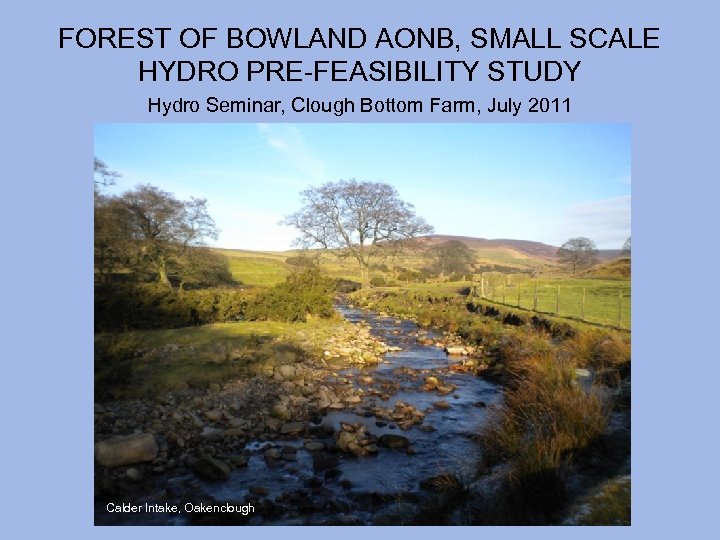 FOREST OF BOWLAND AONB, SMALL SCALE HYDRO PRE-FEASIBILITY STUDY

Hydro Seminar, Clough Bottom Farm, July 2011

Calder Intake, Oakenclough